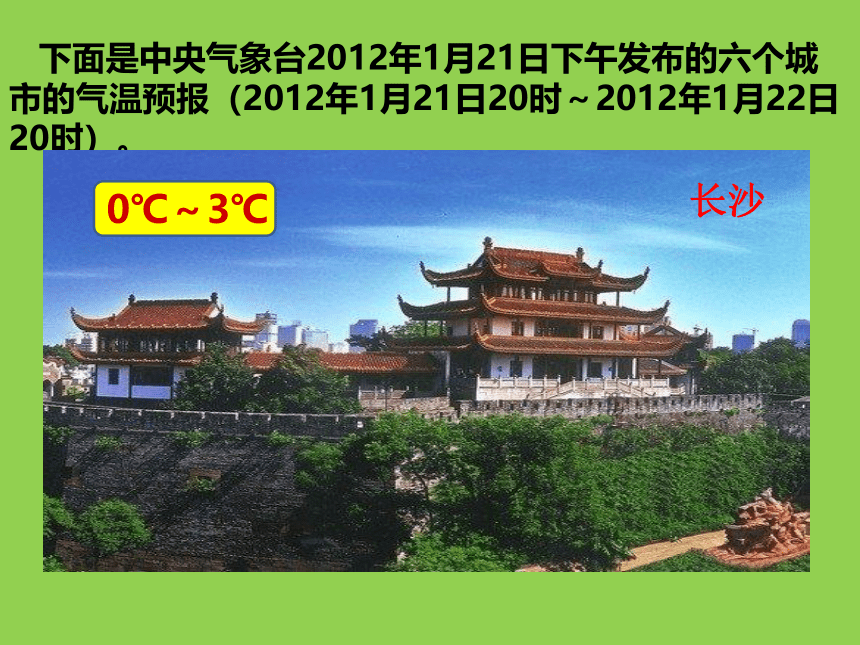 下面是中央气象台2012年1月21日下午发布的六个城市的气温预报（2012年1月21日20时～2012年1月22日20时）。

0℃～3℃

长沙